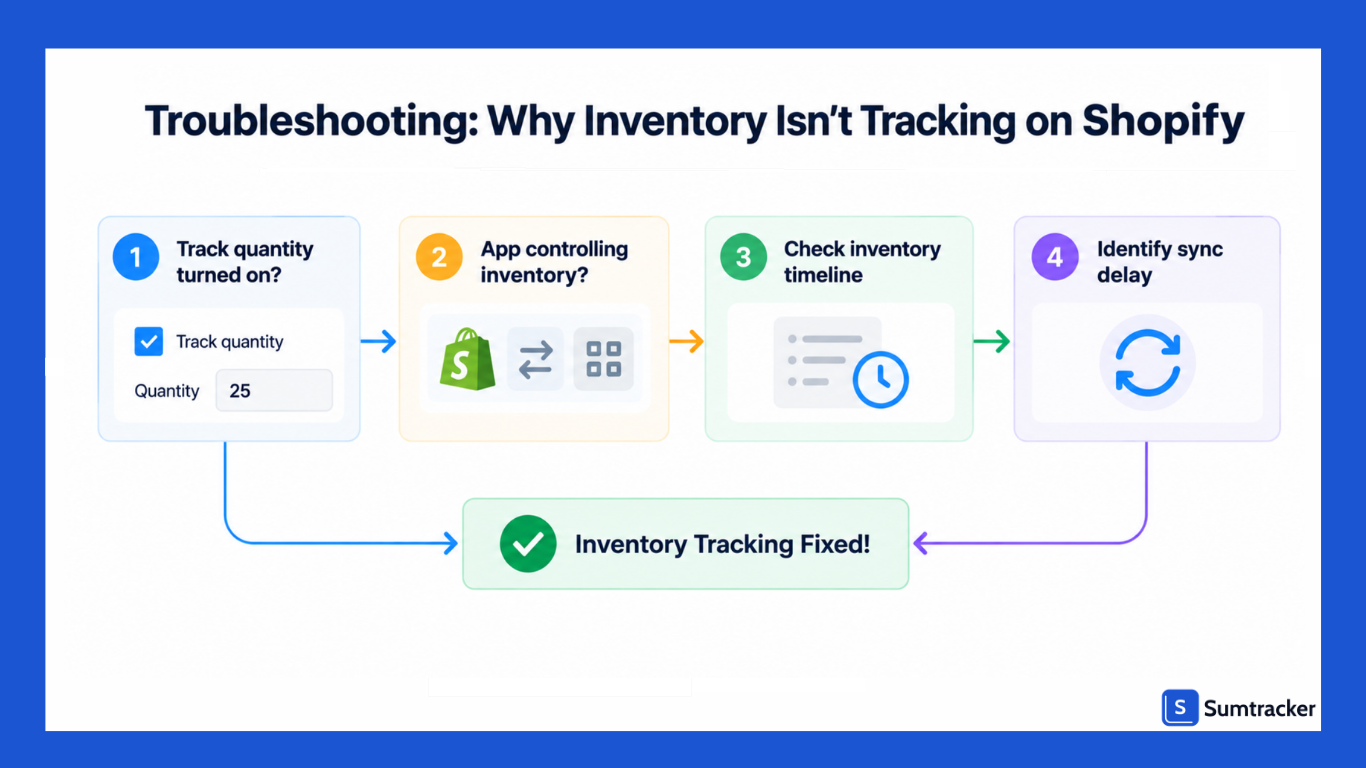 Troubleshooting: Why Inventory Isn't Tracking on Shopify

1 Track quantity turned on?

Track quantity

Quantity 25

2 App controlling inventory?

S

3 Check inventory timeline

4 Identify sync delay

Inventory Tracking Fixed!

S Sumtracker